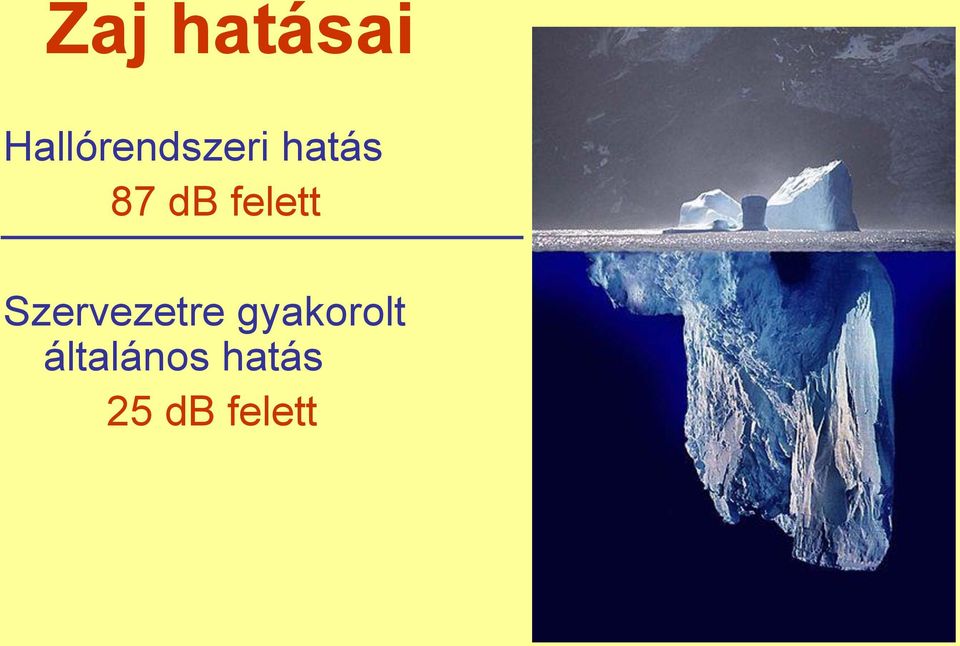 Zaj hatásai

Hallórendszeri hatás
87 dB felett

Szervezetre gyakorolt általános hatás
25 dB felett